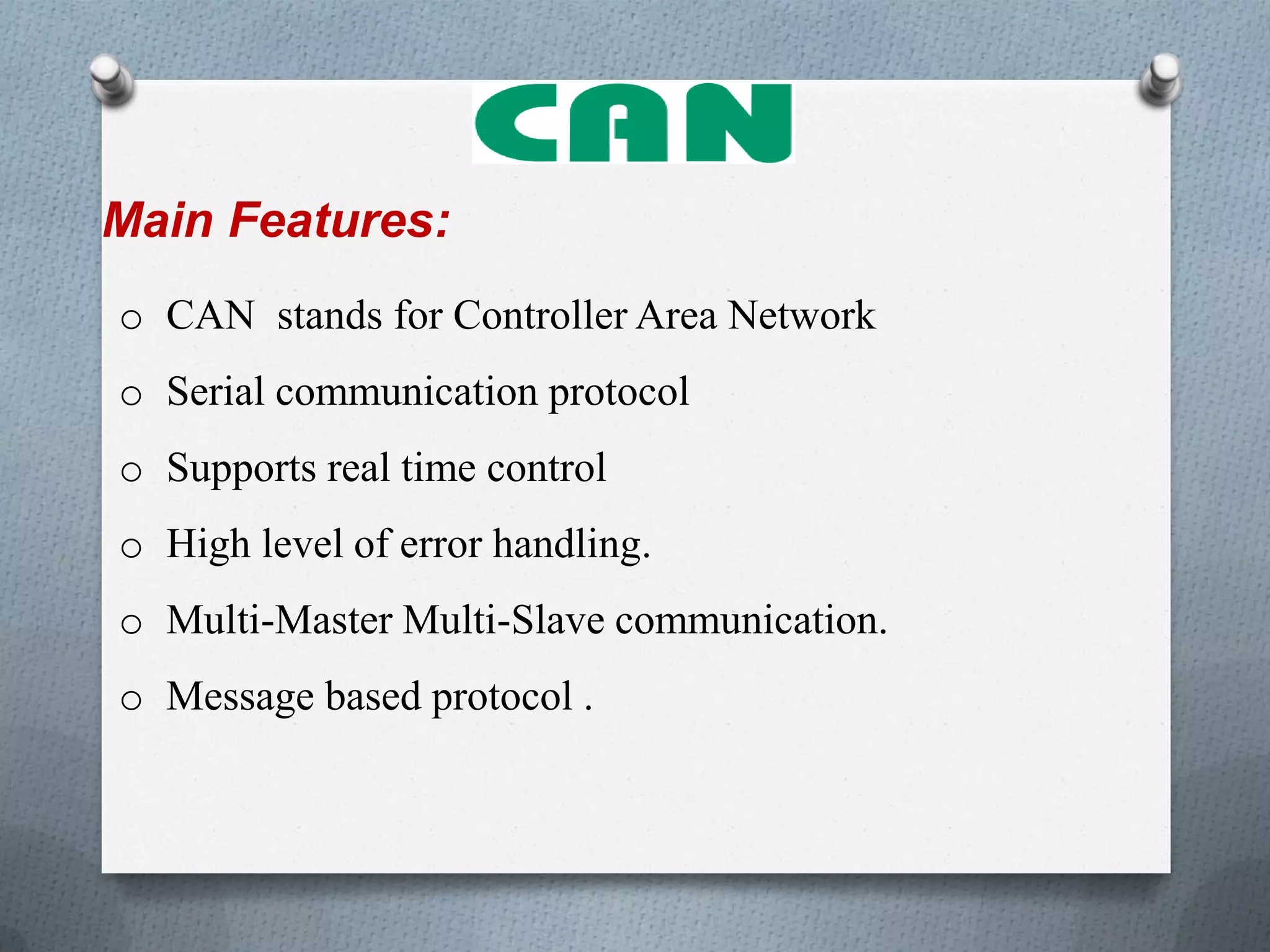 CAN

Main Features:

o CAN stands for Controller Area Network

o Serial communication protocol

o Supports real time control

o High level of error handling.

o Multi-Master Multi-Slave communication.

o Message based protocol .